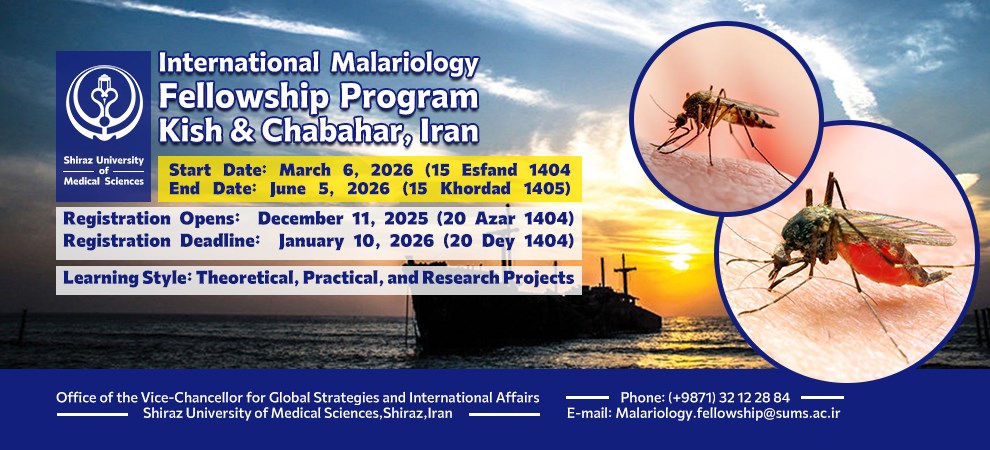 Shiraz University of Medical Sciences

International Malariology Fellowship Program Kish & Chabahar, Iran

Start Date: March 6, 2026 (15 Esfand 1404
End Date: June 5, 2026 (15 Khordad 1405)

Registration Opens: December 11, 2025 (20 Azar 1404)
Registration Deadline: January 10, 2026 (20 Dey 1404)

Learning Style: Theoretical, Practical, and Research Projects

Office of the Vice-Chancellor for Global Strategies and International Affairs
Shiraz University of Medical Sciences,Shiraz,Iran

Phone: (+9871) 32 12 28 84
E-mail: Malariology.fellowship@sums.ac.ir